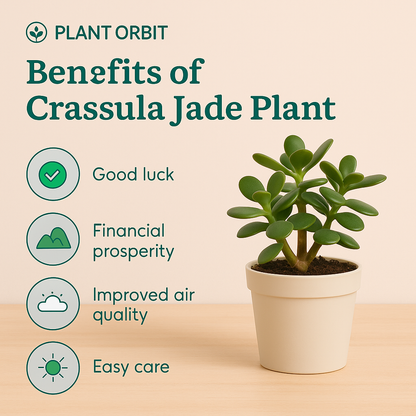 PLANT ORBIT

Benefits of Crassula Jade Plant

Good luck

Financial prosperity

Improved air quality

Easy care